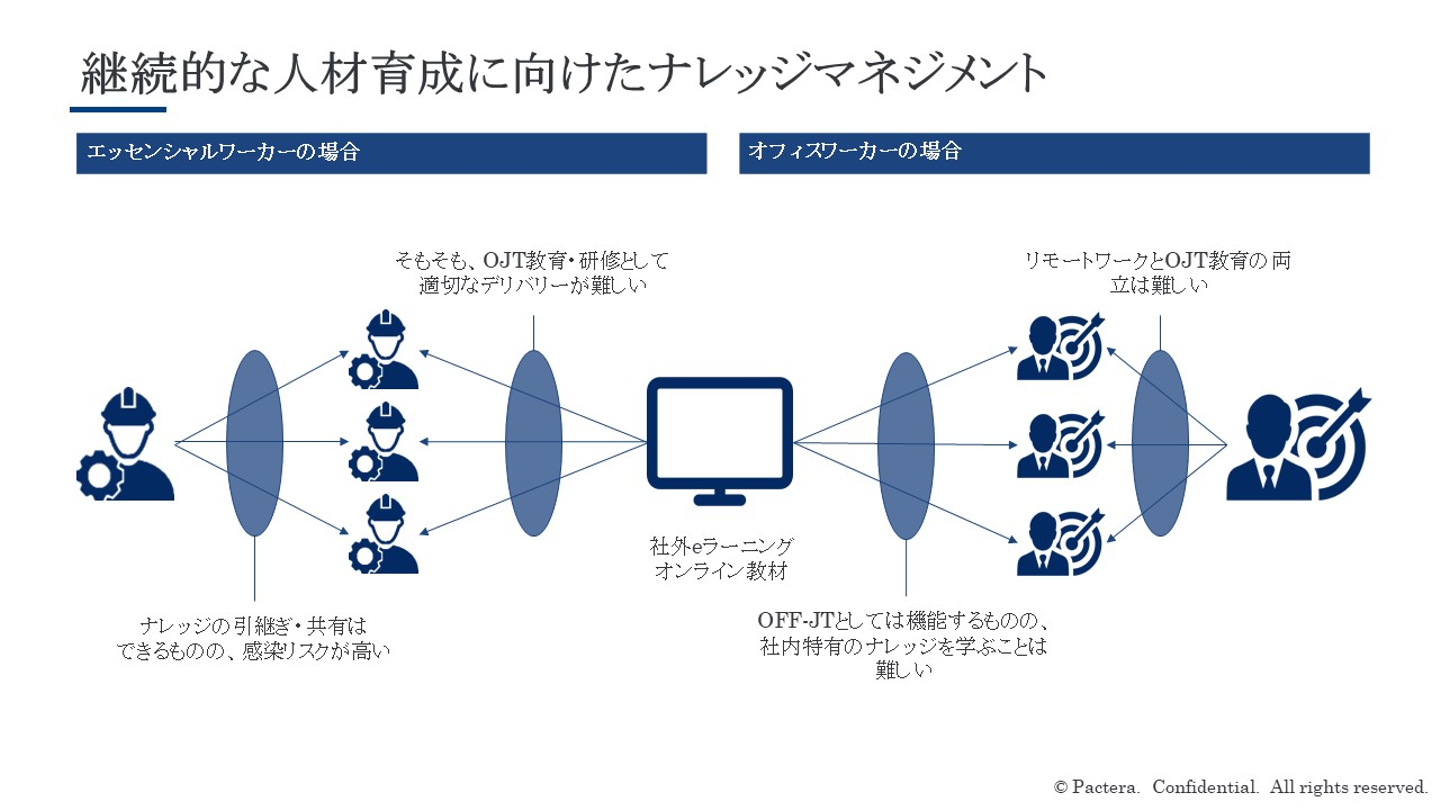 継続的な人材育成に向けたナレッジマネジメント

エッセンシャルワーカーの場合

オフィスワーカーの場合

そもそも、OJT教育・研修として適切なデリバリーが難しい

リモートワークとOJT教育の両立は難しい

社外eラーニング オンライン教材

ナレッジの引継ぎ・共有はできるものの、感染リスクが高い

OFF-JTとしては機能するものの、社内特有のナレッジを学ぶことは難しい

© Pactera. Confidential. All rights reserved.